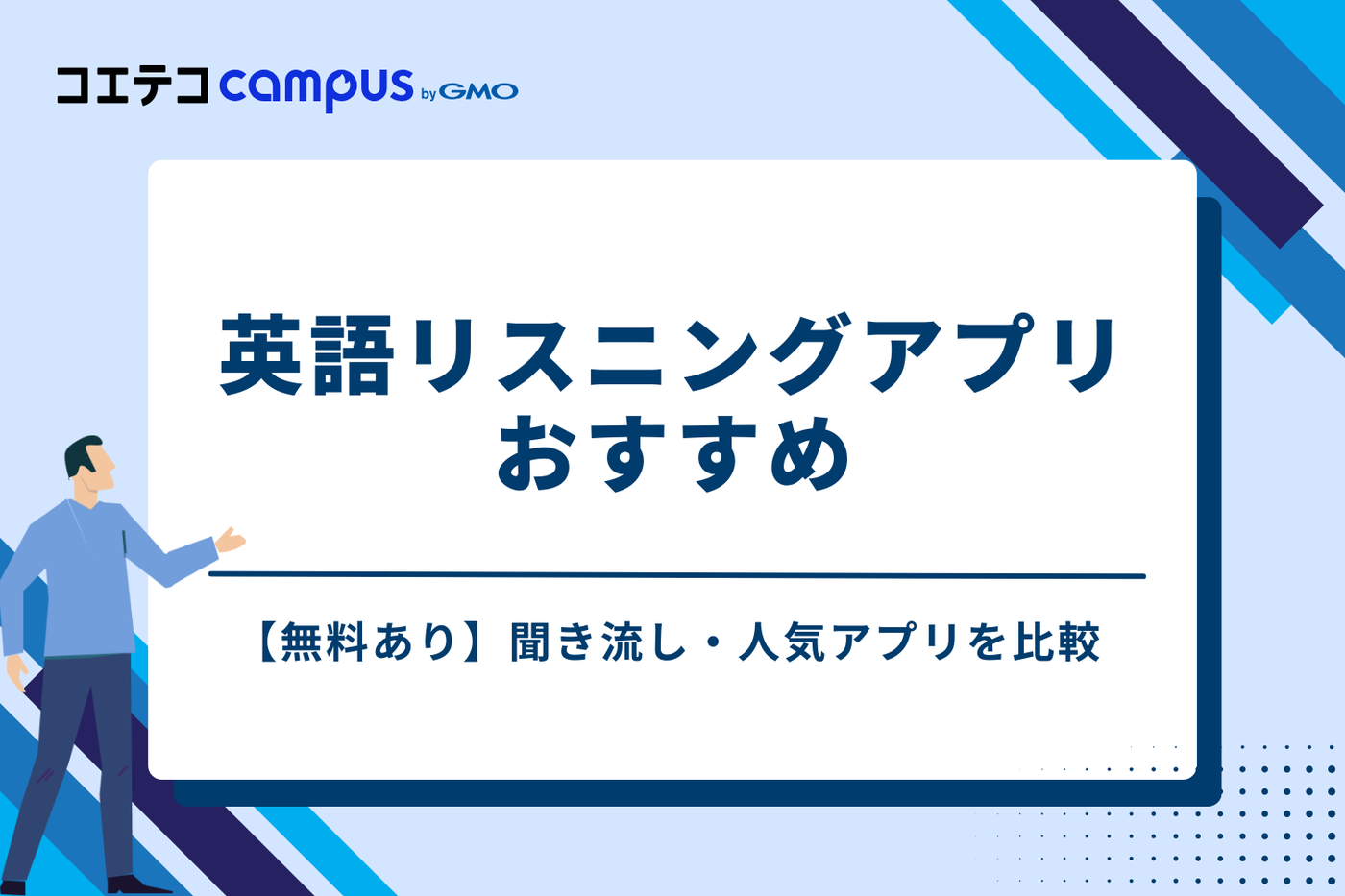 コエテコ campus by GMO

英語リスニングアプリ
おすすめ

【無料あり】聞き流し・人気アプリを比較